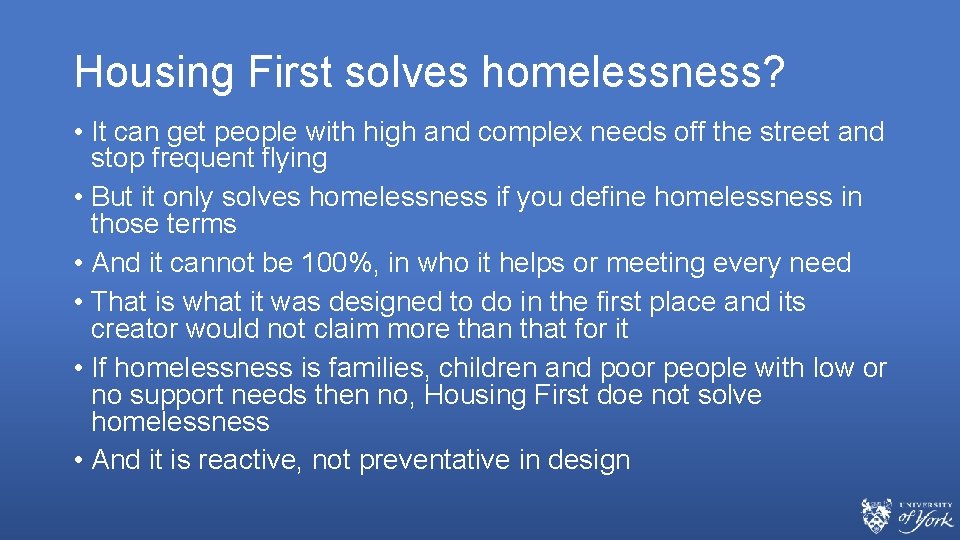 Housing First solves homelessness?

• It can get people with high and complex needs off the street and stop frequent flying
• But it only solves homelessness if you define homelessness in those terms
• And it cannot be 100%, in who it helps or meeting every need
• That is what it was designed to do in the first place and its creator would not claim more than that for it
• If homelessness is families, children and poor people with low or no support needs then no, Housing First doe not solve homelessness
• And it is reactive, not preventative in design

UNIVERSITY of York